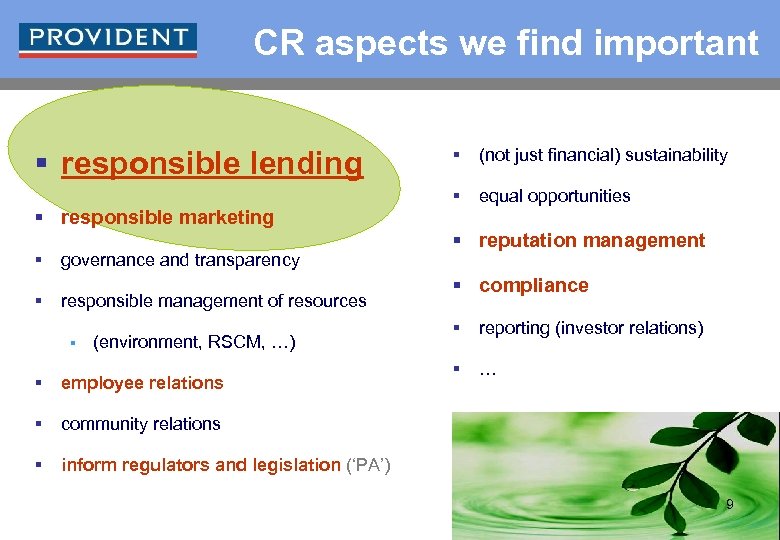 PROVIDENT

CR aspects we find important

▪ responsible lending

▪ responsible marketing

▪ governance and transparency

▪ responsible management of resources

▪ (environment, RSCM, …)

▪ employee relations

▪ community relations

▪ inform regulators and legislation ('PA')

▪ (not just financial) sustainability

▪ equal opportunities

▪ reputation management

▪ compliance

▪ reporting (investor relations)

▪ …

9